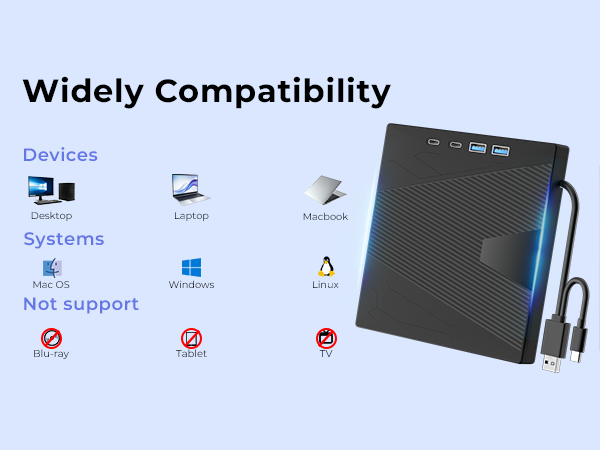 Widely Compatibility

Devices

Desktop

Laptop

Macbook

Systems

Mac OS

Windows

Linux

Not support

Blu-ray

Tablet

TV